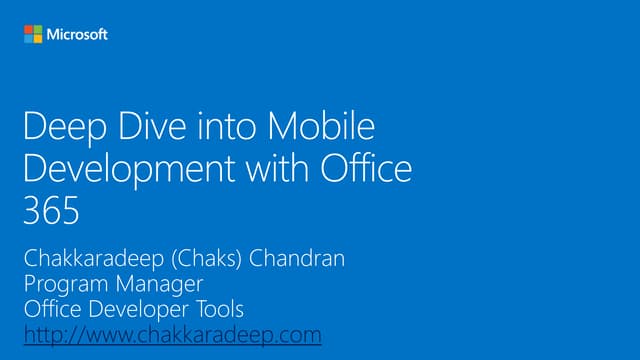 Microsoft

Deep Dive into Mobile Development with Office 365

Chakkaradeep (Chaks) Chandran
Program Manager
Office Developer Tools
http://www.chakkaradeep.com